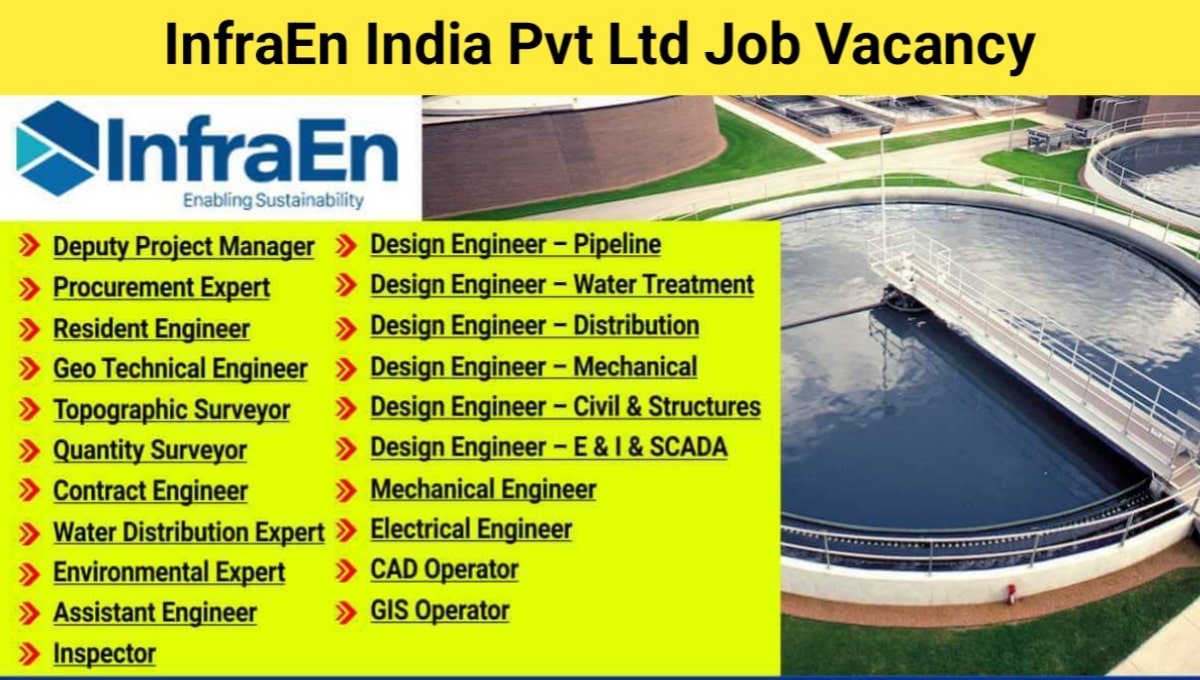 InfraEn India Pvt Ltd Job Vacancy

InfraEn
Enabling Sustainability

Deputy Project Manager
Procurement Expert
Resident Engineer
Geo Technical Engineer
Topographic Surveyor
Quantity Surveyor
Contract Engineer
Water Distribution Expert
Environmental Expert
Assistant Engineer
Inspector

Design Engineer – Pipeline
Design Engineer – Water Treatment
Design Engineer – Distribution
Design Engineer – Mechanical
Design Engineer – Civil & Structures
Design Engineer – E & I & SCADA
Mechanical Engineer
Electrical Engineer
CAD Operator
GIS Operator